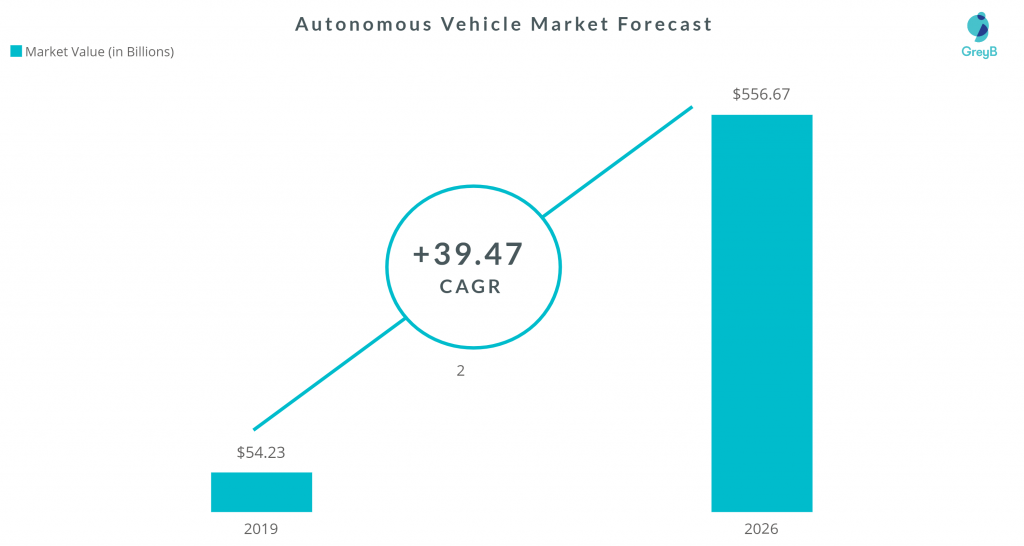 Autonomous Vehicle Market Forecast

Market Value (in Billions)

GreyB

$556.67

+39.47
CAGR

2

$54.23

2019

2026